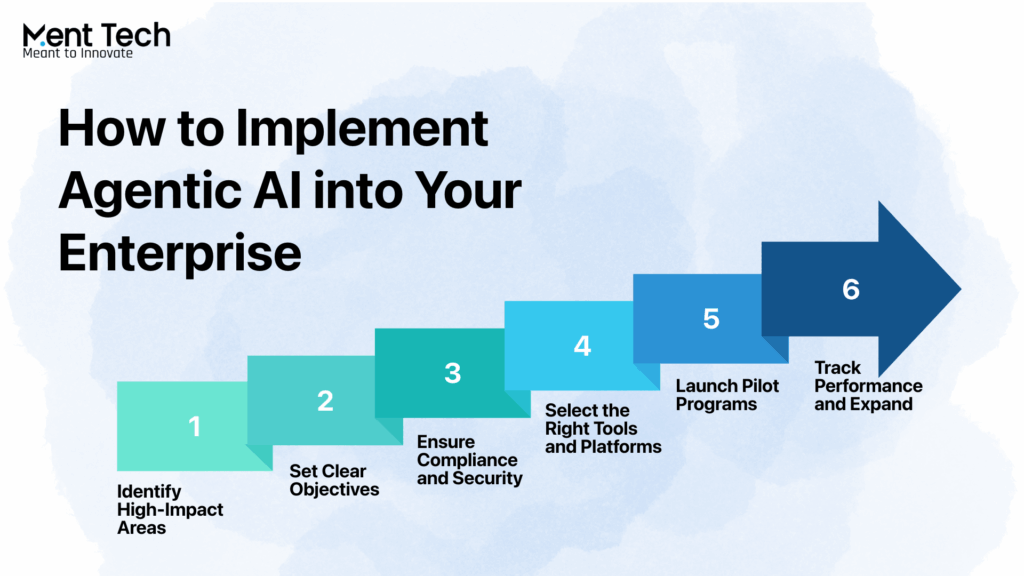 Ment Tech
Meant to Innovate

How to Implement Agentic AI into Your Enterprise

1
Identify High-Impact Areas

2
Set Clear Objectives

3
Ensure Compliance and Security

4
Select the Right Tools and Platforms

5
Launch Pilot Programs

6
Track Performance and Expand